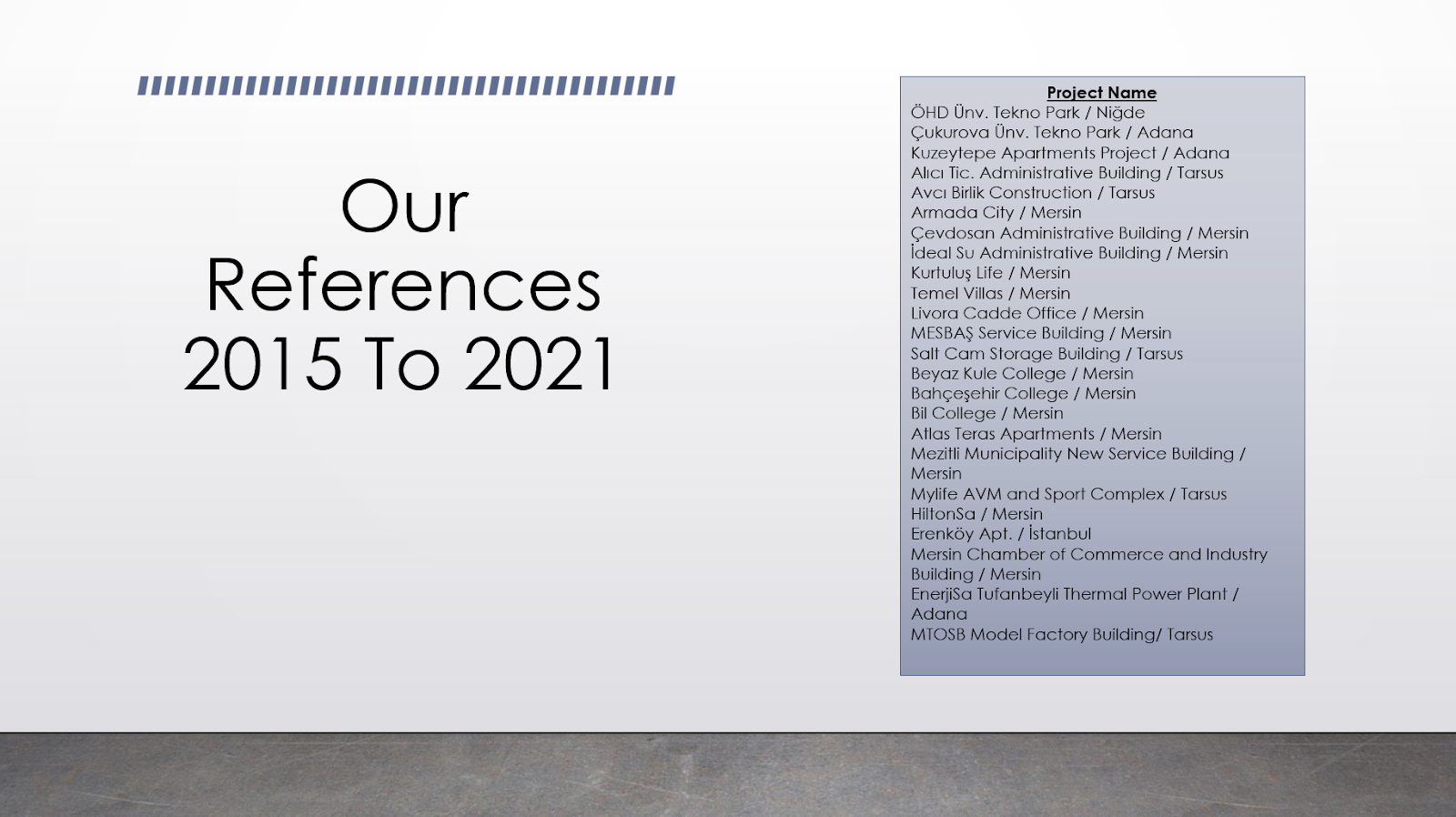 Our References 2015 To 2021

Project Name
ÖHD Ünv. Tekno Park / Niğde
Çukurova Ünv. Tekno Park / Adana
Kuzeytepe Apartments Project / Adana
Alıcı Tic. Administrative Building / Tarsus
Avcı Birlik Construction / Tarsus
Armada City / Mersin
Çevdosan Administrative Building / Mersin
İdeal Su Administrative Building / Mersin
Kurtuluş Life / Mersin
Temel Villas / Mersin
Livora Cadde Office / Mersin
MESBAŞ Service Building / Mersin
Salt Cam Storage Building / Tarsus
Beyaz Kule College / Mersin
Bahçeşehir College / Mersin
Bil College / Mersin
Atlas Teras Apartments / Mersin
Mezitli Municipality New Service Building / Mersin
Mylife AVM and Sport Complex / Tarsus
HiltonSa / Mersin
Erenköy Apt. / İstanbul
Mersin Chamber of Commerce and Industry Building / Mersin
EnerjiSa Tufanbeyli Thermal Power Plant / Adana
MTOSB Model Factory Building/ Tarsus